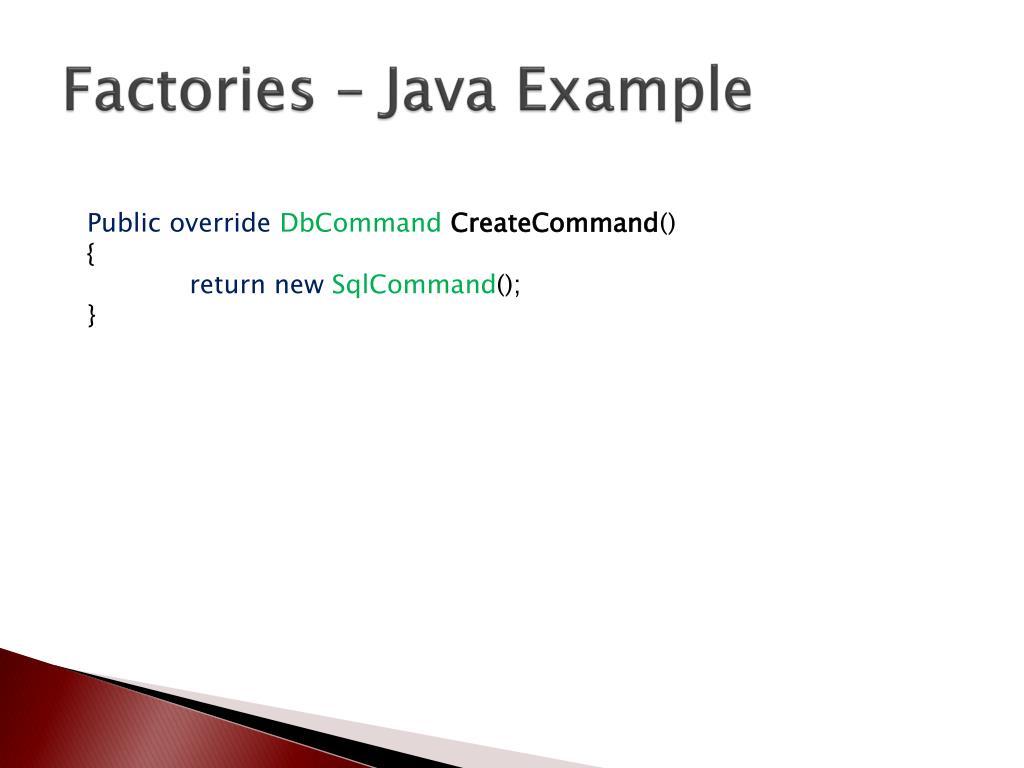 Factories – Java Example

Public override DbCommand CreateCommand()
{
return new SqlCommand();
}